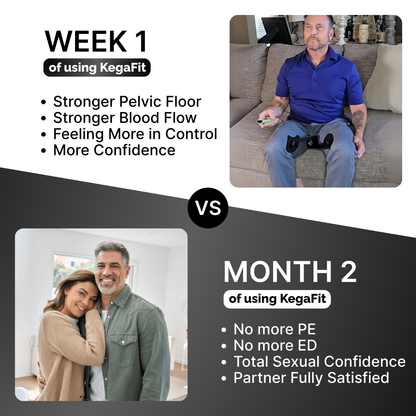 WEEK 1
of using KegaFit

• Stronger Pelvic Floor
• Stronger Blood Flow
• Feeling More in Control
• More Confidence

VS

MONTH 2
of using KegaFit

• No more PE
• No more ED
• Total Sexual Confidence
• Partner Fully Satisfied